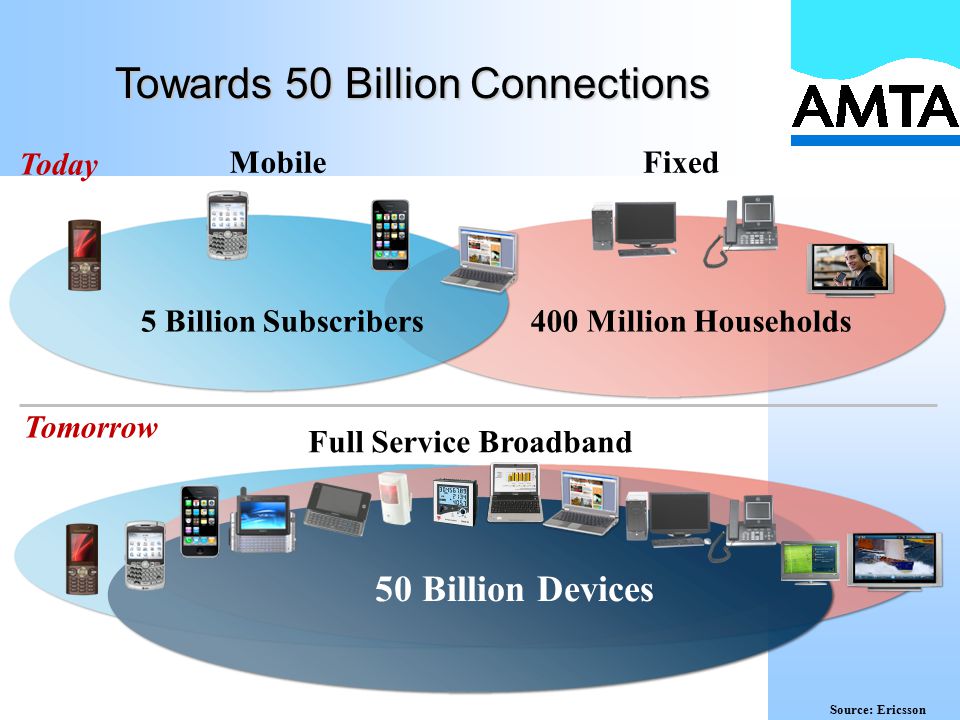 Towards 50 Billion Connections

AMTA

Today

Mobile

Fixed

5 Billion Subscribers

400 Million Households

Tomorrow

Full Service Broadband

50 Billion Devices

Source: Ericsson